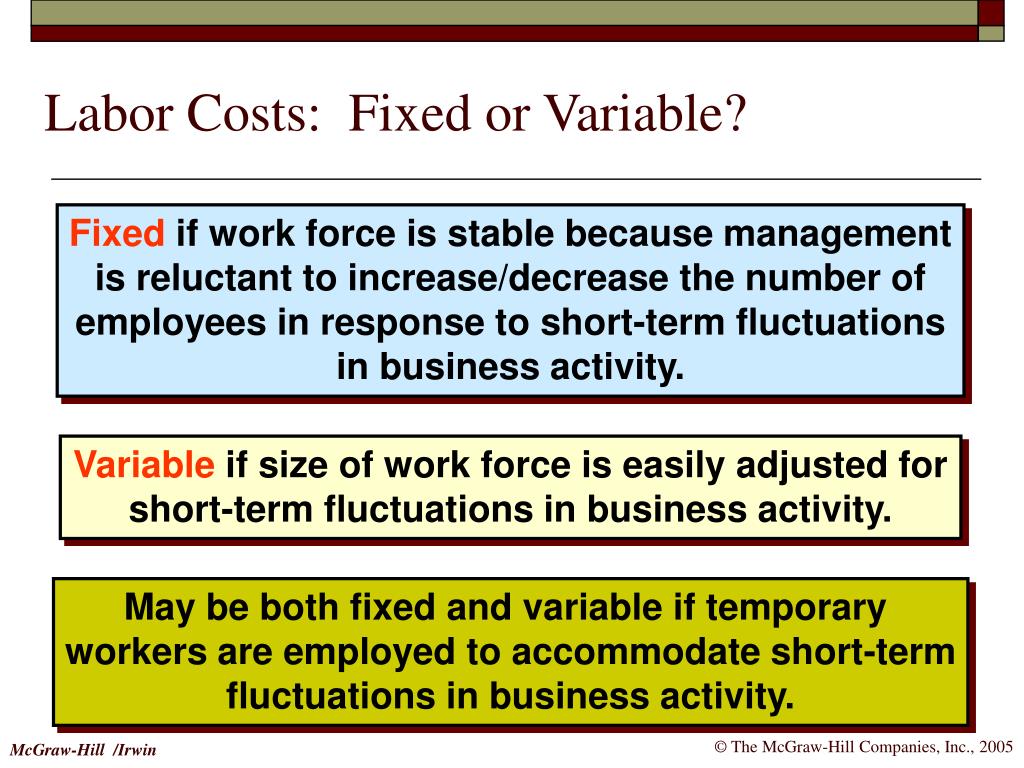 Labor Costs:  Fixed or Variable?

Fixed if work force is stable because management is reluctant to increase/decrease the number of employees in response to short-term fluctuations in business activity.

Variable if size of work force is easily adjusted for short-term fluctuations in business activity.

May be both fixed and variable if temporary workers are employed to accommodate short-term fluctuations in business activity.

McGraw-Hill /Irwin

© The McGraw-Hill Companies, Inc., 2005